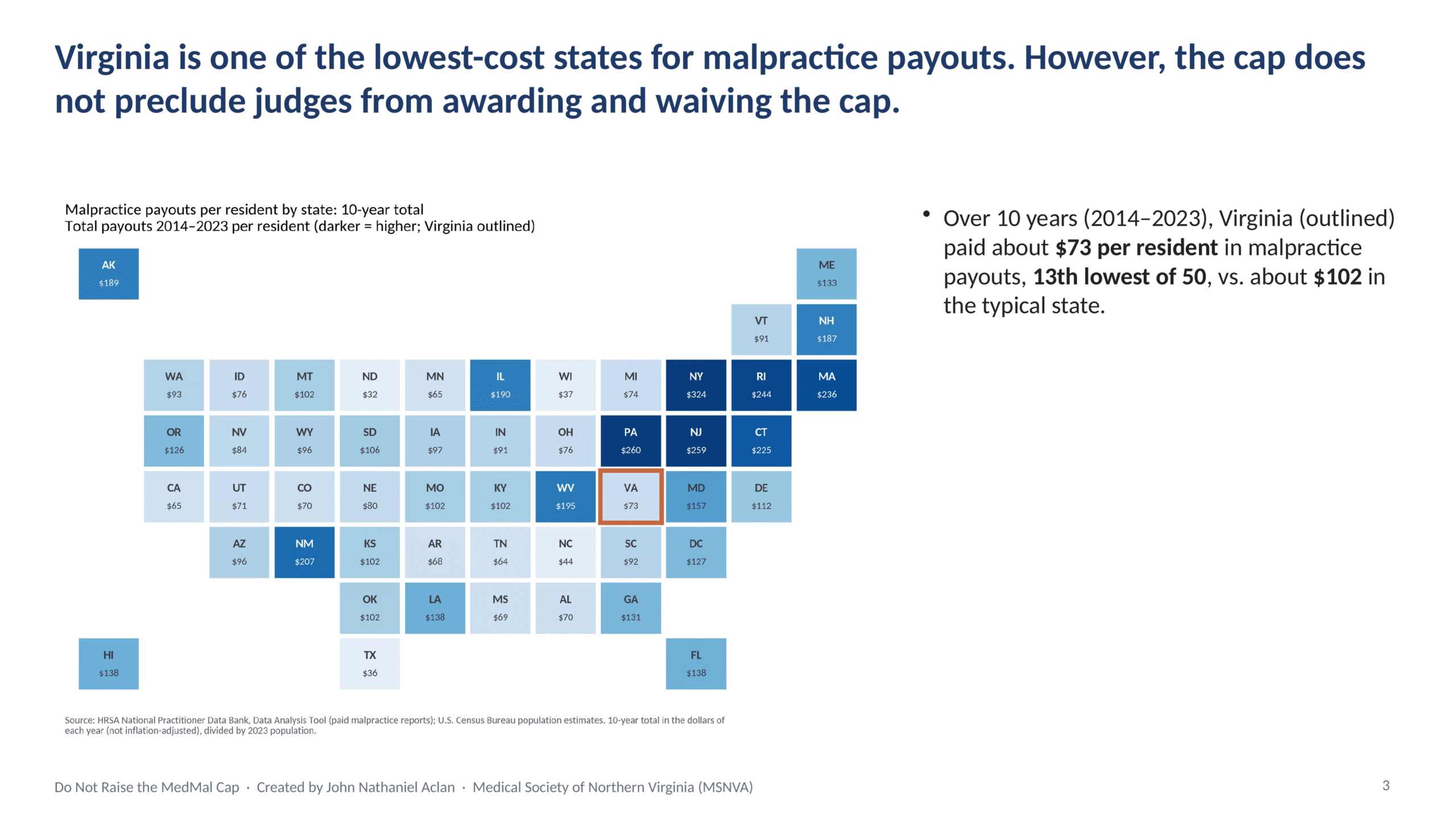 Virginia is one of the lowest-cost states for malpractice payouts. However, the cap does not preclude judges from awarding and waiving the cap.

Malpractice payouts per resident by state: 10-year total
Total payouts 2014–2023 per resident (darker = higher; Virginia outlined)

AK
$189

ME
$133

VT
$91

NH
$187

WA
$93

ID
$76

MT
$102

ND
$32

MN
$65

IL
$190

WI
$37

MI
$74

NY
$324

RI
$244

MA
$236

OR
$126

NV
$84

WY
$96

SD
$106

IA
$97

IN
$91

OH
$76

PA
$260

NJ
$259

CT
$225

CA
$65

UT
$71

CO
$70

NE
$80

MO
$102

KY
$102

WV
$195

VA
$73

MD
$157

DE
$112

AZ
$96

NM
$207

KS
$102

AR
$68

TN
$64

NC
$44

SC
$92

DC
$127

OK
$102

LA
$138

MS
$69

AL
$70

GA
$131

HI
$138

TX
$36

FL
$138

Source: HRSA National Practitioner Data Bank, Data Analysis Tool (paid malpractice reports); U.S. Census Bureau population estimates. 10-year total in the dollars of each year (not inflation-adjusted), divided by 2023 population.

• Over 10 years (2014–2023), Virginia (outlined) paid about $73 per resident in malpractice payouts, 13th lowest of 50, vs. about $102 in the typical state.

Do Not Raise the MedMal Cap · Created by John Nathaniel Aclan · Medical Society of Northern Virginia (MSNVA)

3